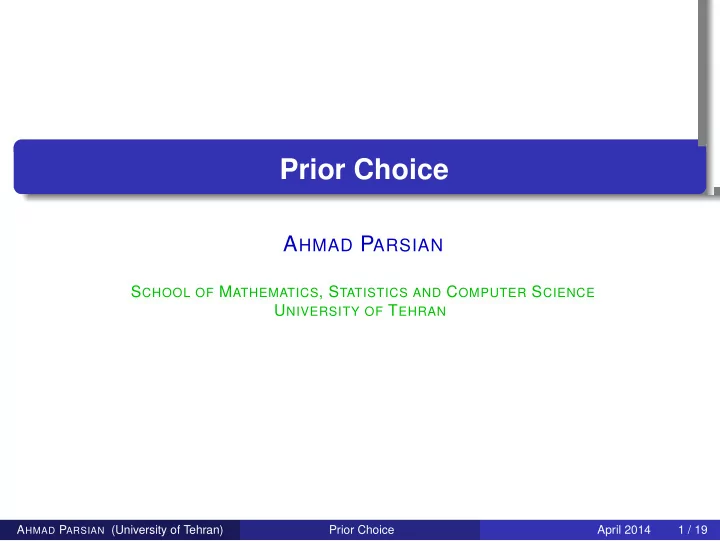 Prior Choice

AHMAD PARSIAN

SCHOOL OF MATHEMATICS, STATISTICS AND COMPUTER SCIENCE
UNIVERSITY OF TEHRAN

AHMAD PARSIAN (University of Tehran) Prior Choice April 2014 1 / 19